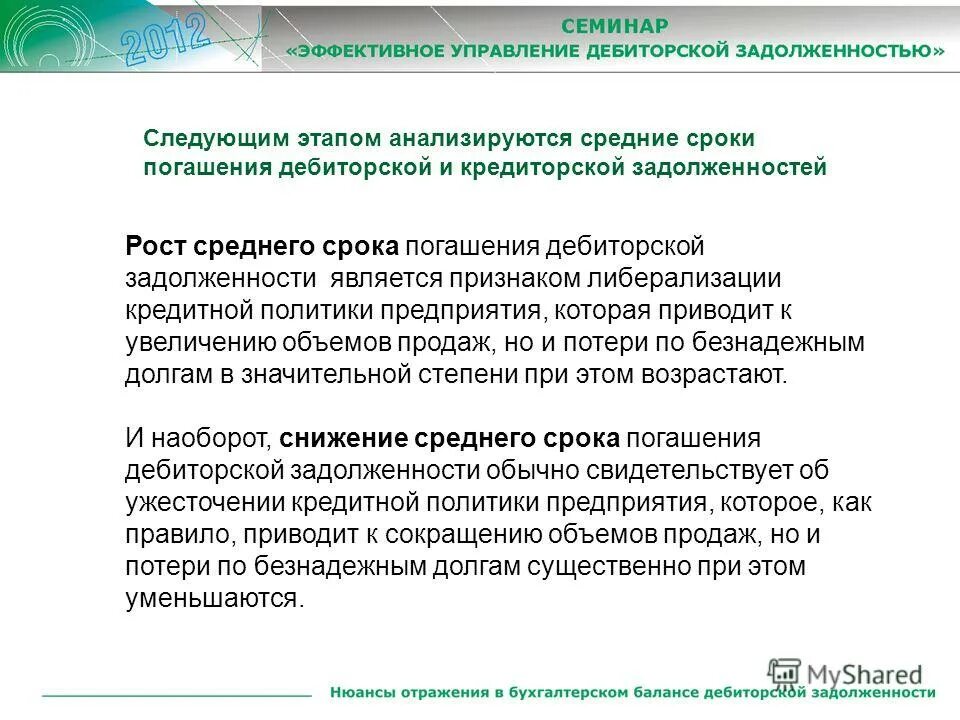 2012

СЕМИНАР
«ЭФФЕКТИВНОЕ УПРАВЛЕНИЕ ДЕБИТОРСКОЙ ЗАДОЛЖЕННОСТЬЮ»

Следующим этапом анализируются средние сроки погашения дебиторской и кредиторской задолженностей

Рост среднего срока погашения дебиторской задолженности является признаком либерализации кредитной политики предприятия, которая приводит к увеличению объемов продаж, но и потери по безнадежным долгам в значительной степени при этом возрастают.

И наоборот, снижение среднего срока погашения дебиторской задолженности обычно свидетельствует об ужесточении кредитной политики предприятия, которое, как правило, приводит к сокращению объемов продаж, но и потери по безнадежным долгам существенно при этом уменьшаются.

MyShared

Нюансы отражения в бухгалтерском балансе дебиторской задолженности